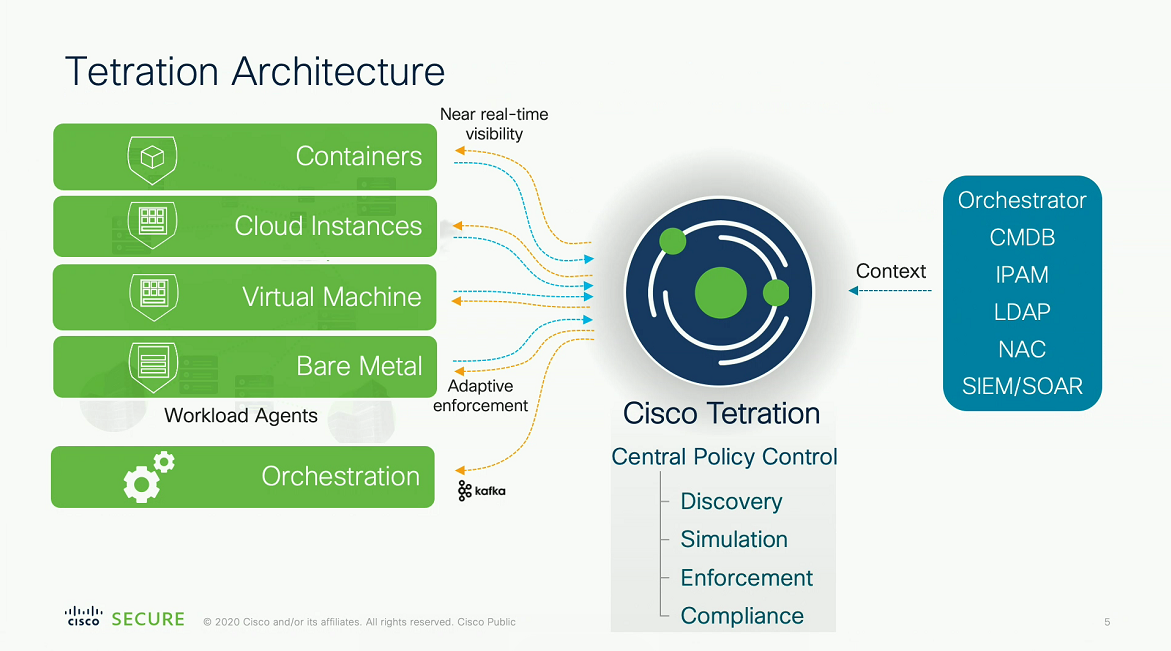 Tetration Architecture

Near real-time visibility

Containers

Cloud Instances

Virtual Machine

Bare Metal

Workload Agents

Adaptive enforcement

Orchestration

kafka

Cisco Tetration

Central Policy Control

Discovery

Simulation

Enforcement

Compliance

Context

Orchestrator
CMDB
IPAM
LDAP
NAC
SIEM/SOAR

cisco SECURE © 2020 Cisco and/or its affiliates. All rights reserved. Cisco Public

5